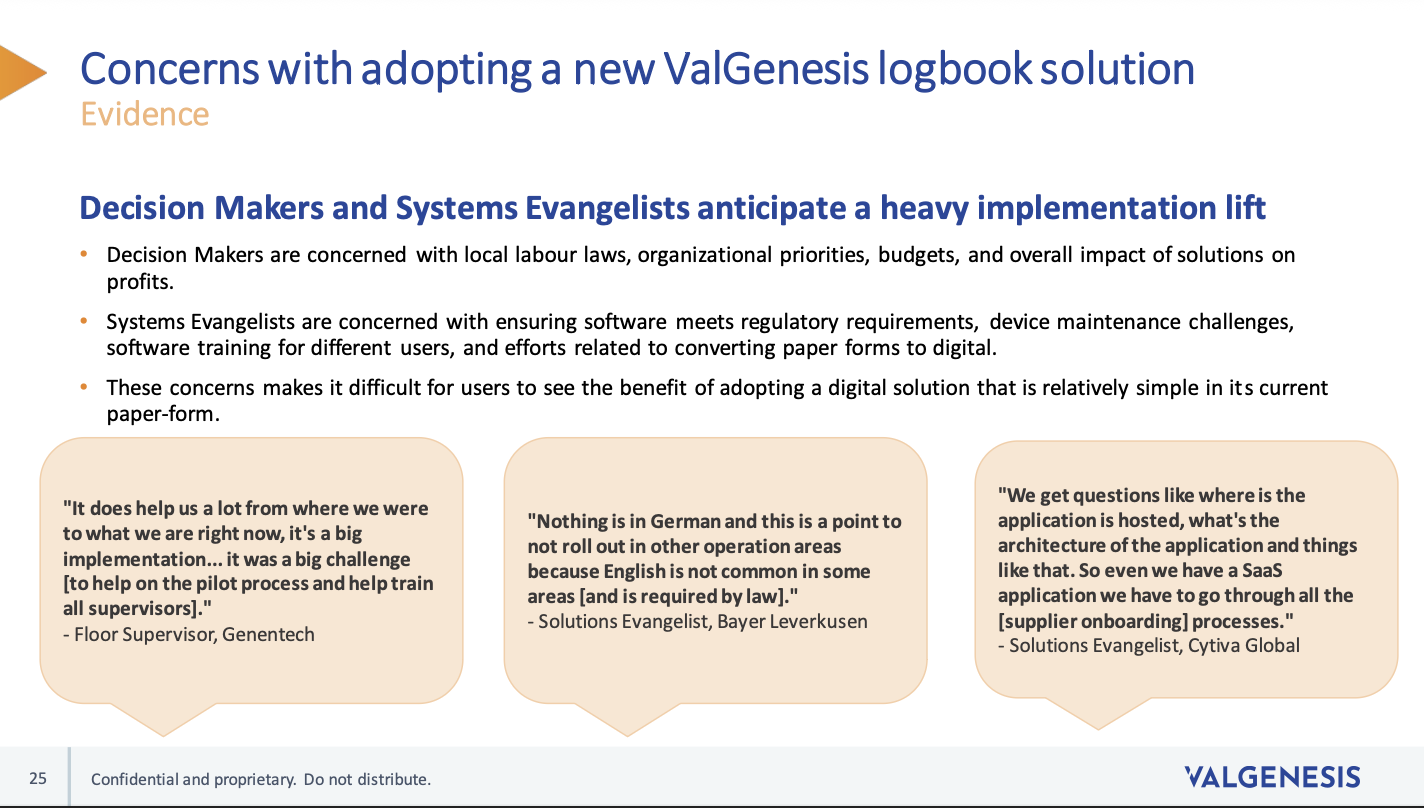 Concerns with adopting a new ValGenesis logbook solution
Evidence

Decision Makers and Systems Evangelists anticipate a heavy implementation lift

• Decision Makers are concerned with local labour laws, organizational priorities, budgets, and overall impact of solutions on profits.

• Systems Evangelists are concerned with ensuring software meets regulatory requirements, device maintenance challenges, software training for different users, and efforts related to converting paper forms to digital.

• These concerns makes it difficult for users to see the benefit of adopting a digital solution that is relatively simple in its current paper-form.

"It does help us a lot from where we were to what we are right now, it's a big implementation... it was a big challenge [to help on the pilot process and help train all supervisors]."
- Floor Supervisor, Genentech

"Nothing is in German and this is a point to not roll out in other operation areas because English is not common in some areas [and is required by law]."
- Solutions Evangelist, Bayer Leverkusen

"We get questions like where is the application is hosted, what's the architecture of the application and things like that. So even we have a SaaS application we have to go through all the [supplier onboarding] processes."
- Solutions Evangelist, Cytiva Global

25 Confidential and proprietary. Do not distribute.

VALGENESIS